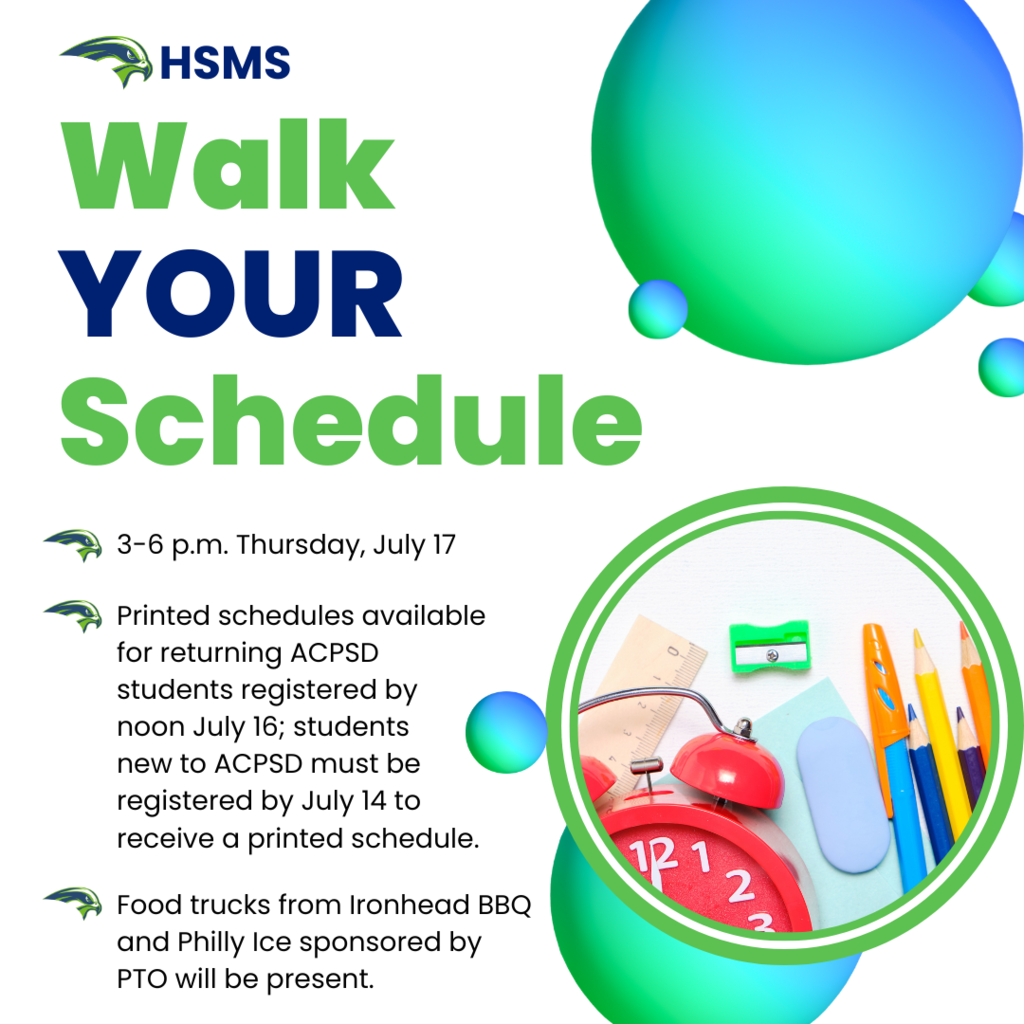 HSMS

Walk YOUR Schedule

3-6 p.m. Thursday, July 17

Printed schedules available for returning ACPSD students registered by noon July 16; students new to ACPSD must be registered by July 14 to receive a printed schedule.

Food trucks from Ironhead BBQ and Philly Ice sponsored by PTO will be present.

12 1 2 3